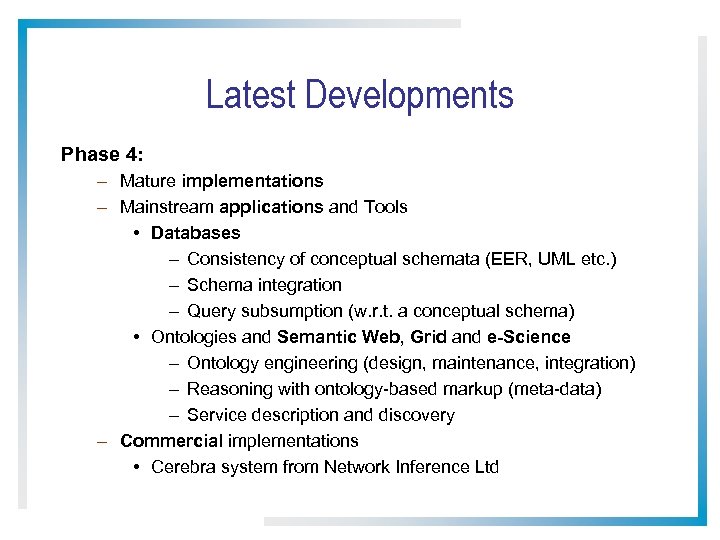 Latest Developments

Phase 4:
– Mature implementations
– Mainstream applications and Tools
• Databases
– Consistency of conceptual schemata (EER, UML etc.)
– Schema integration
– Query subsumption (w.r.t. a conceptual schema)
• Ontologies and Semantic Web, Grid and e-Science
– Ontology engineering (design, maintenance, integration)
– Reasoning with ontology-based markup (meta-data)
– Service description and discovery
– Commercial implementations
• Cerebra system from Network Inference Ltd